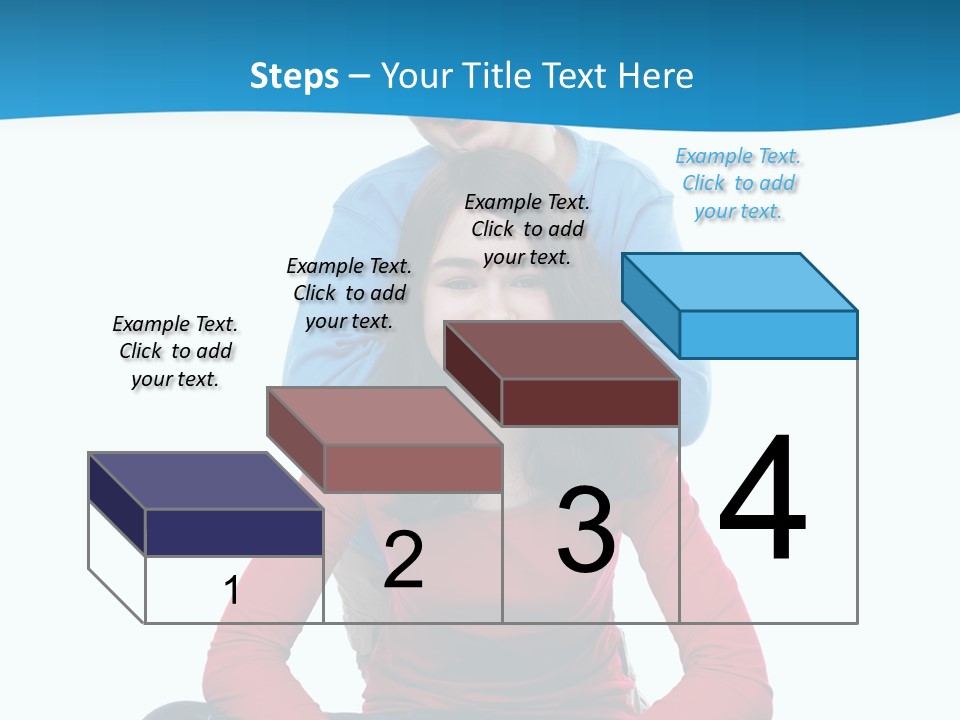 Steps – Your Title Text Here

Example Text. Click to add your text.

Example Text. Click to add your text.

Example Text. Click to add your text.

Example Text. Click to add your text.

1

2

3

4